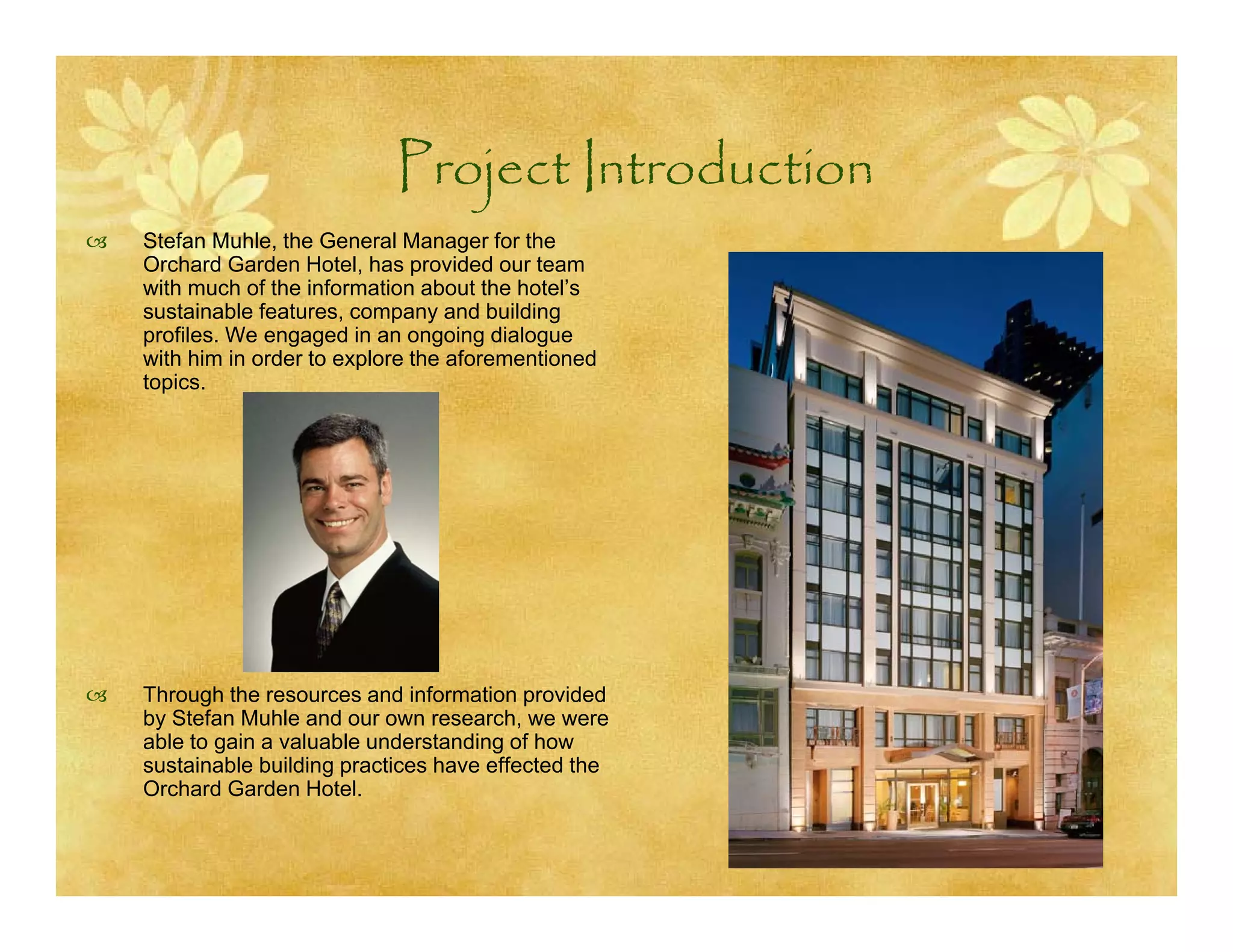 Project Introduction

Stefan Muhle, the General Manager for the Orchard Garden Hotel, has provided our team with much of the information about the hotel's sustainable features, company and building profiles. We engaged in an ongoing dialogue with him in order to explore the aforementioned topics.

Through the resources and information provided by Stefan Muhle and our own research, we were able to gain a valuable understanding of how sustainable building practices have effected the Orchard Garden Hotel.